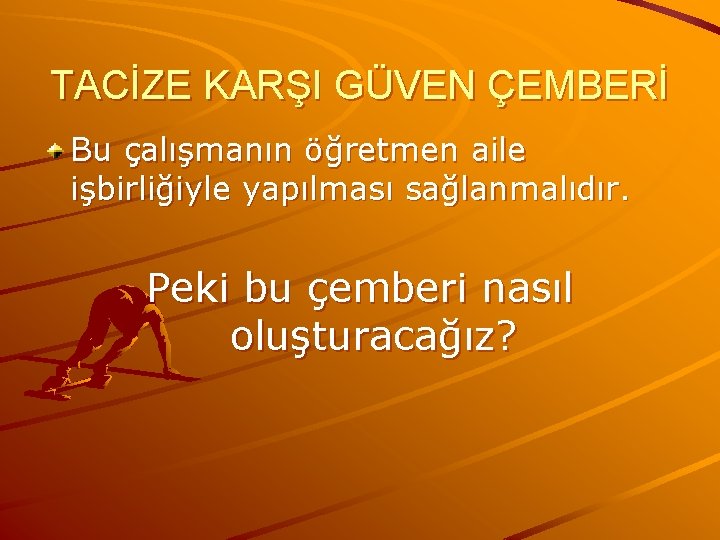 TACİZE KARŞI GÜVEN ÇEMBERİ

Bu çalışmanın öğretmen aile işbirliğiyle yapılması sağlanmalıdır.

Peki bu çemberi nasıl oluşturacağız?